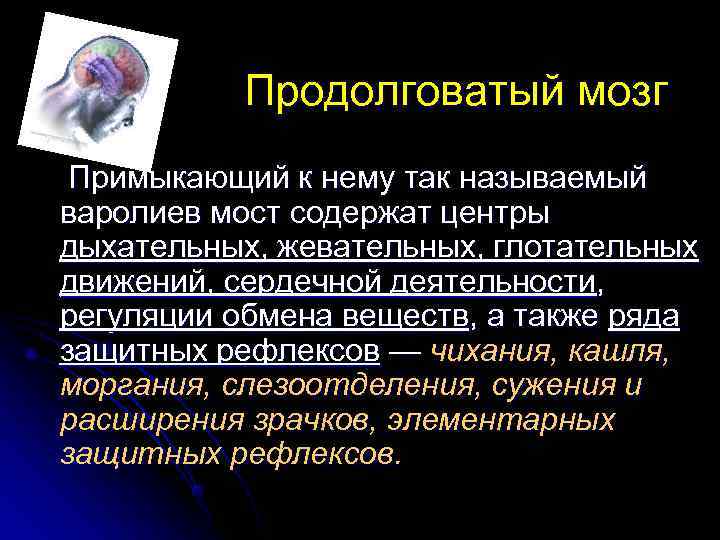 Продолговатый мозг

Примыкающий к нему так называемый варолиев мост содержат центры дыхательных, жевательных, глотательных движений, сердечной деятельности, регуляции обмена веществ, а также ряда защитных рефлексов — чихания, кашля, моргания, слезоотделения, сужения и расширения зрачков, элементарных защитных рефлексов.